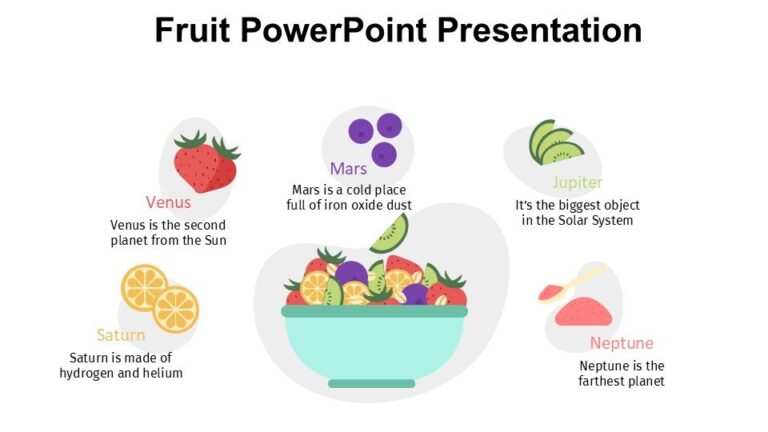 Fruit PowerPoint Presentation

Venus
Venus is the second planet from the Sun

Mars
Mars is a cold place full of iron oxide dust

Jupiter
It's the biggest object in the Solar System

Saturn
Saturn is made of hydrogen and helium

Neptune
Neptune is the farthest planet